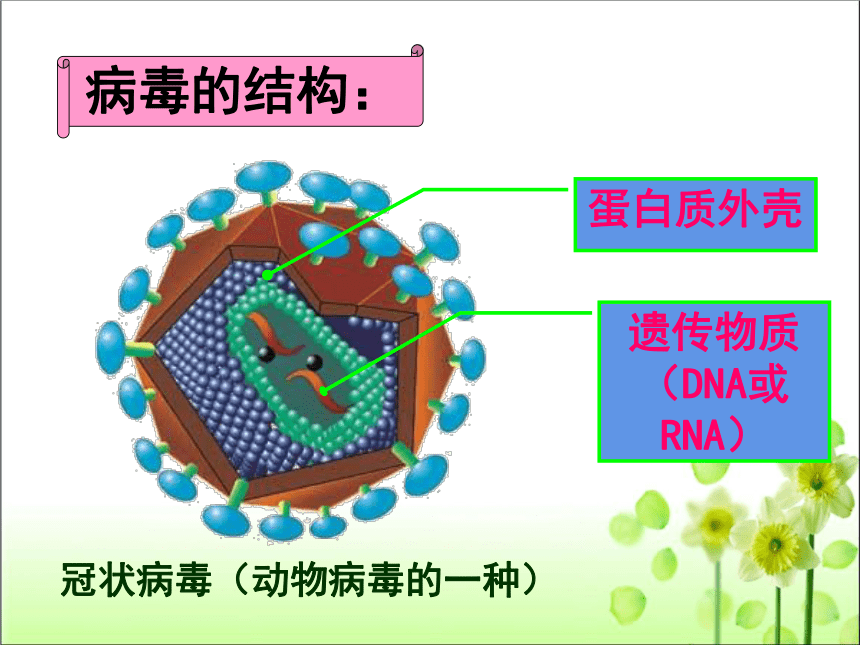 病毒的结构：

蛋白质外壳

遗传物质（DNA或RNA）

冠状病毒（动物病毒的一种）